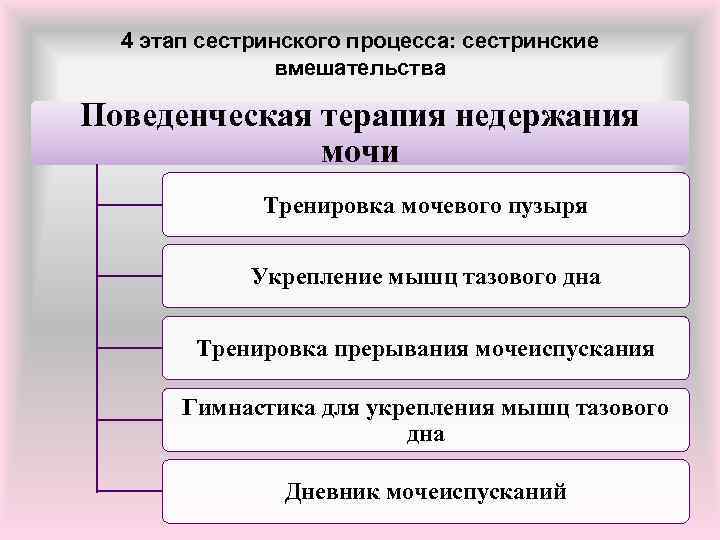 4 этап сестринского процесса: сестринские вмешательства

Поведенческая терапия недержания мочи

Тренировка мочевого пузыря

Укрепление мышц тазового дна

Тренировка прерывания мочеиспускания

Гимнастика для укрепления мышц тазового дна

Дневник мочеиспусканий